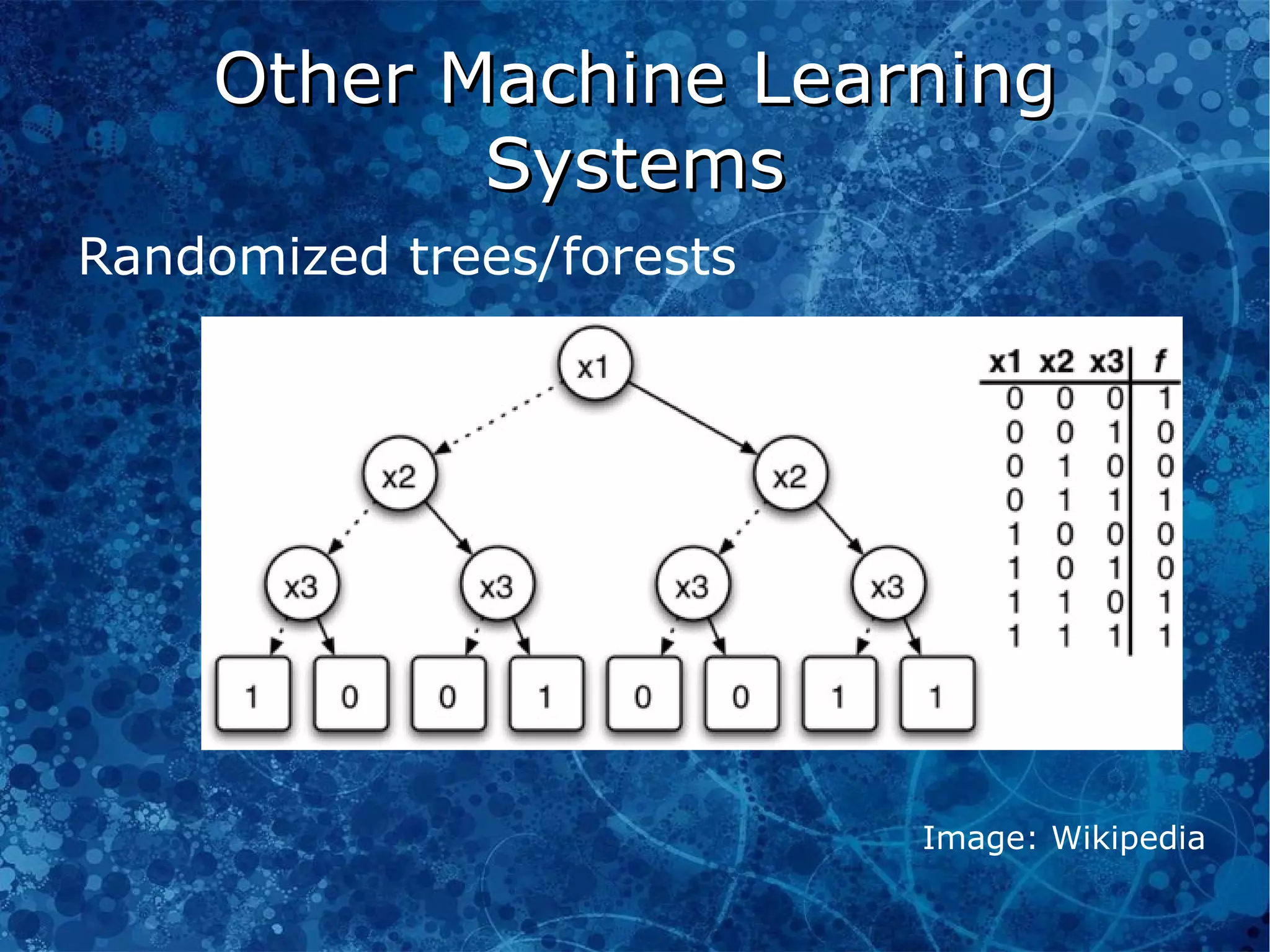 Other Machine Learning Systems

Randomized trees/forests

x1

x2

x2

x3

x3

x3

x3

1 0 0 1 0 0 1 1

| x1 | x2 | x3 | f |
|---|---|---|---|
| 0 | 0 | 0 | 1 |
| 0 | 0 | 1 | 0 |
| 0 | 1 | 0 | 0 |
| 0 | 1 | 1 | 1 |
| 1 | 0 | 0 | 0 |
| 1 | 0 | 1 | 0 |
| 1 | 1 | 0 | 1 |
| 1 | 1 | 1 | 1 |

Image: Wikipedia